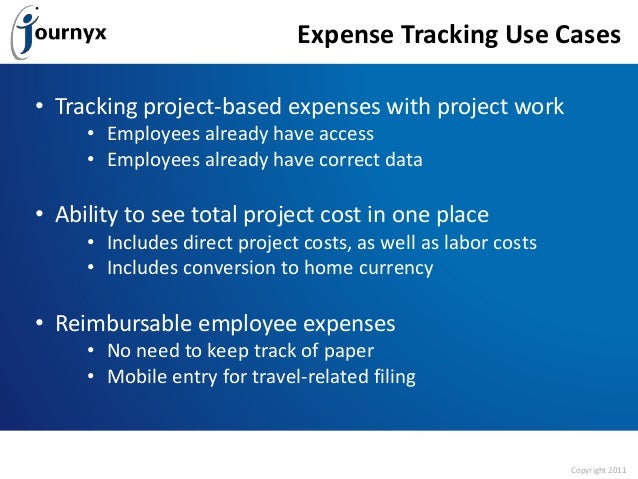 journyx

Expense Tracking Use Cases

• Tracking project-based expenses with project work
• Employees already have access
• Employees already have correct data

• Ability to see total project cost in one place
• Includes direct project costs, as well as labor costs
• Includes conversion to home currency

• Reimbursable employee expenses
• No need to keep track of paper
• Mobile entry for travel-related filing

Copyright 2011